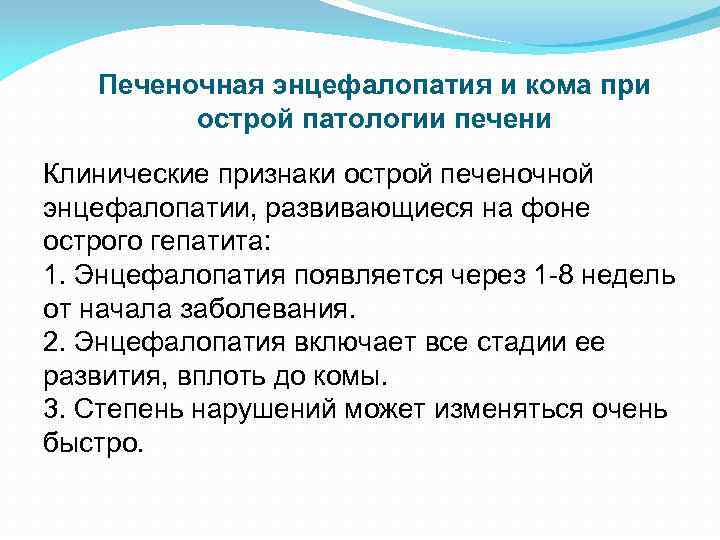 Печеночная энцефалопатия и кома при острой патологии печени

Клинические признаки острой печеночной энцефалопатии, развивающиеся на фоне острого гепатита:
1. Энцефалопатия появляется через 1-8 недель от начала заболевания.
2. Энцефалопатия включает все стадии ее развития, вплоть до комы.
3. Степень нарушений может изменяться очень быстро.